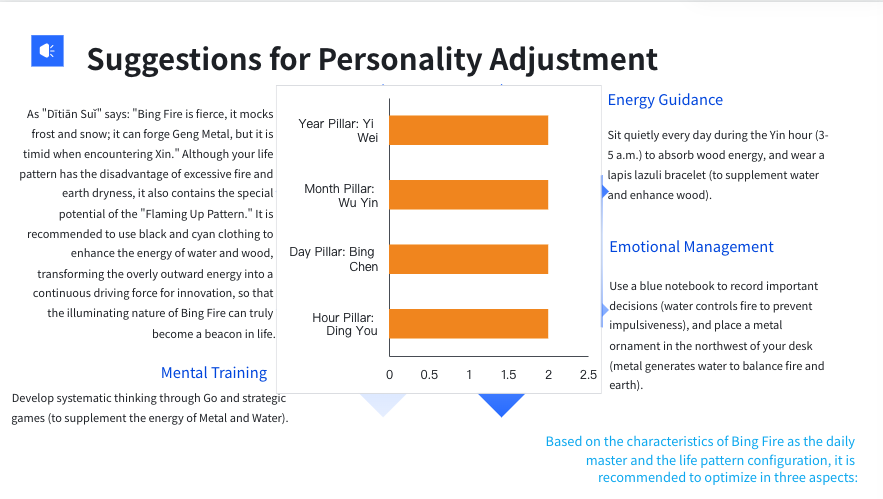 Suggestions for Personality Adjustment

As "Dītiān Suì" says: "Bing Fire is fierce, it mocks frost and snow; it can forge Geng Metal, but it is timid when encountering Xin." Although your life pattern has the disadvantage of excessive fire and earth dryness, it also contains the special potential of the "Flaming Up Pattern." It is recommended to use black and cyan clothing to enhance the energy of water and wood, transforming the overly outward energy into a continuous driving force for innovation, so that the illuminating nature of Bing Fire can truly become a beacon in life.

Mental Training

Develop systematic thinking through Go and strategic games (to supplement the energy of Metal and Water).

Year Pillar: Yi Wei
Month Pillar: Wu Yin
Day Pillar: Bing Chen
Hour Pillar: Ding You
0 0.5 1 1.5 2 2.5

Energy Guidance

Sit quietly every day during the Yin hour (3-5 a.m.) to absorb wood energy, and wear a lapis lazuli bracelet (to supplement water and enhance wood).

Emotional Management

Use a blue notebook to record important decisions (water controls fire to prevent impulsiveness), and place a metal ornament in the northwest of your desk (metal generates water to balance fire and earth).

Based on the characteristics of Bing Fire as the daily master and the life pattern configuration, it is recommended to optimize in three aspects: